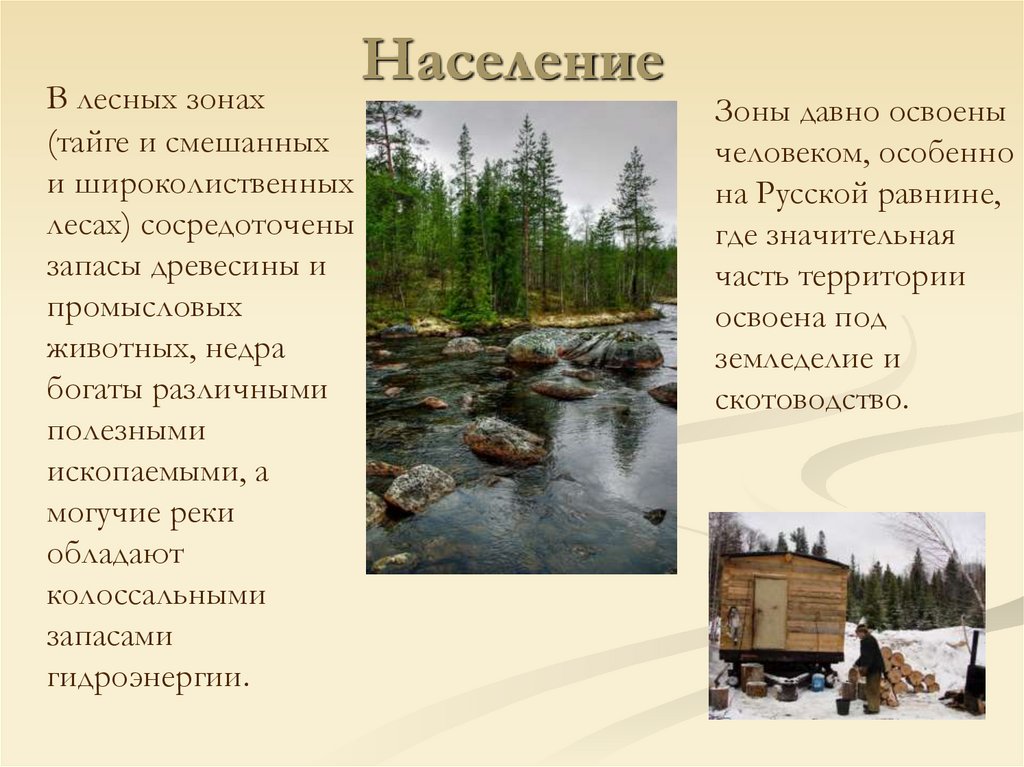 Население

В лесных зонах (тайге и смешанных и широколиственных лесах) сосредоточены запасы древесины и промысловых животных, недра богаты различными полезными ископаемыми, а могучие реки обладают колоссальными запасами гидроэнергии.

Зоны давно освоены человеком, особенно на Русской равнине, где значительная часть территории освоена под земледелие и скотоводство.